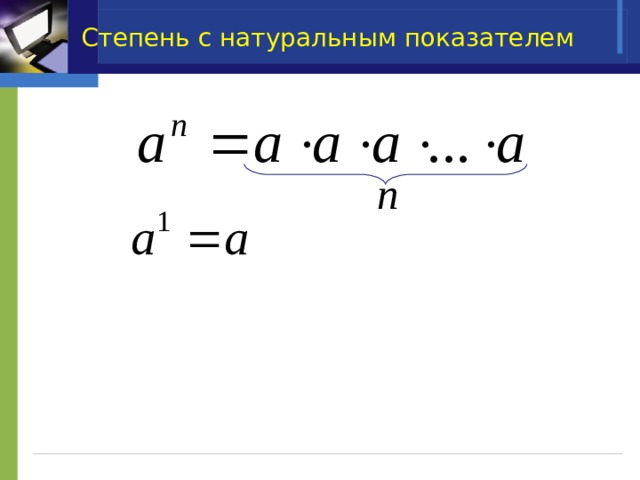 Степень с натуральным показателем

$a^n = \underbrace{a \cdot a \cdot a \cdot \ldots \cdot a}_{n}$

$a^1 = a$